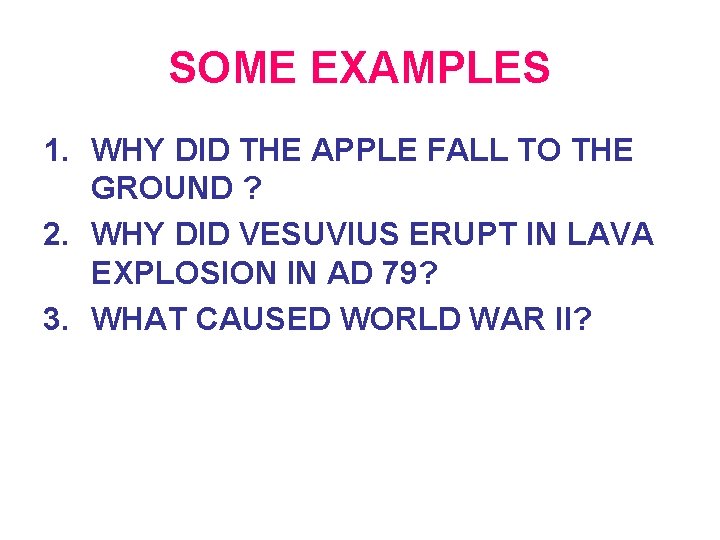 SOME EXAMPLES

1. WHY DID THE APPLE FALL TO THE GROUND ?
2. WHY DID VESUVIUS ERUPT IN LAVA EXPLOSION IN AD 79?
3. WHAT CAUSED WORLD WAR II?